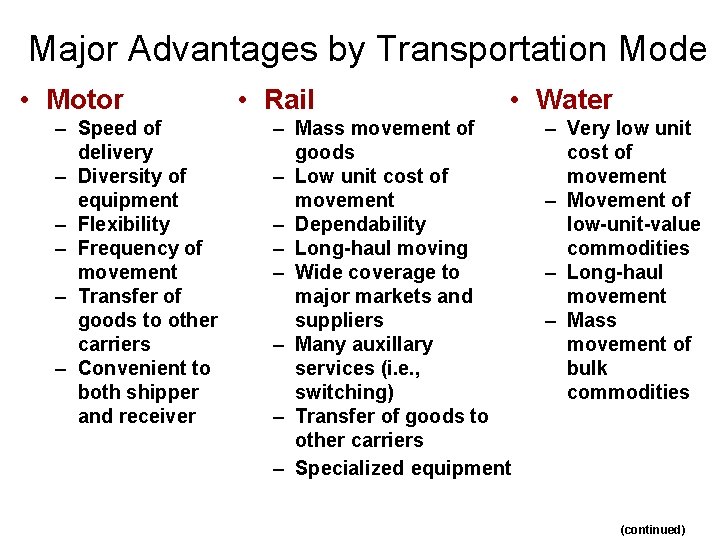 Major Advantages by Transportation Mode

• Motor
– Speed of delivery
– Diversity of equipment
– Flexibility
– Frequency of movement
– Transfer of goods to other carriers
– Convenient to both shipper and receiver

• Rail
– Mass movement of goods
– Low unit cost of movement
– Dependability
– Long-haul moving
– Wide coverage to major markets and suppliers
– Many auxillary services (i.e., switching)
– Transfer of goods to other carriers
– Specialized equipment

• Water
– Very low unit cost of movement
– Movement of low-unit-value commodities
– Long-haul movement
– Mass movement of bulk commodities

(continued)